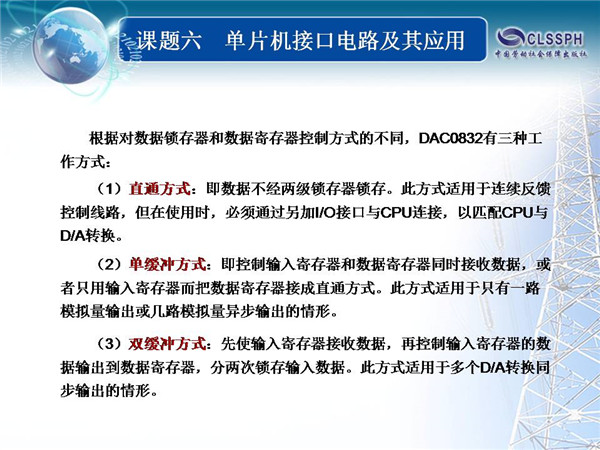 课题六　单片机接口电路及其应用

CLSSPH
中国劳动社会保障出版社

根据对数据锁存器和数据寄存器控制方式的不同，DAC0832有三种工作方式：

（1）直通方式：即数据不经两级锁存器锁存。此方式适用于连续反馈控制线路，但在使用时，必须通过另加I/O接口与CPU连接，以匹配CPU与D/A转换。

（2）单缓冲方式：即控制输入寄存器和数据寄存器同时接收数据，或者只用输入寄存器而把数据寄存器接成直通方式。此方式适用于只有一路模拟量输出或几路模拟量异步输出的情形。

（3）双缓冲方式：先使输入寄存器接收数据，再控制输入寄存器的数据输出到数据寄存器，分两次锁存输入数据。此方式适用于多个D/A转换同步输出的情形。